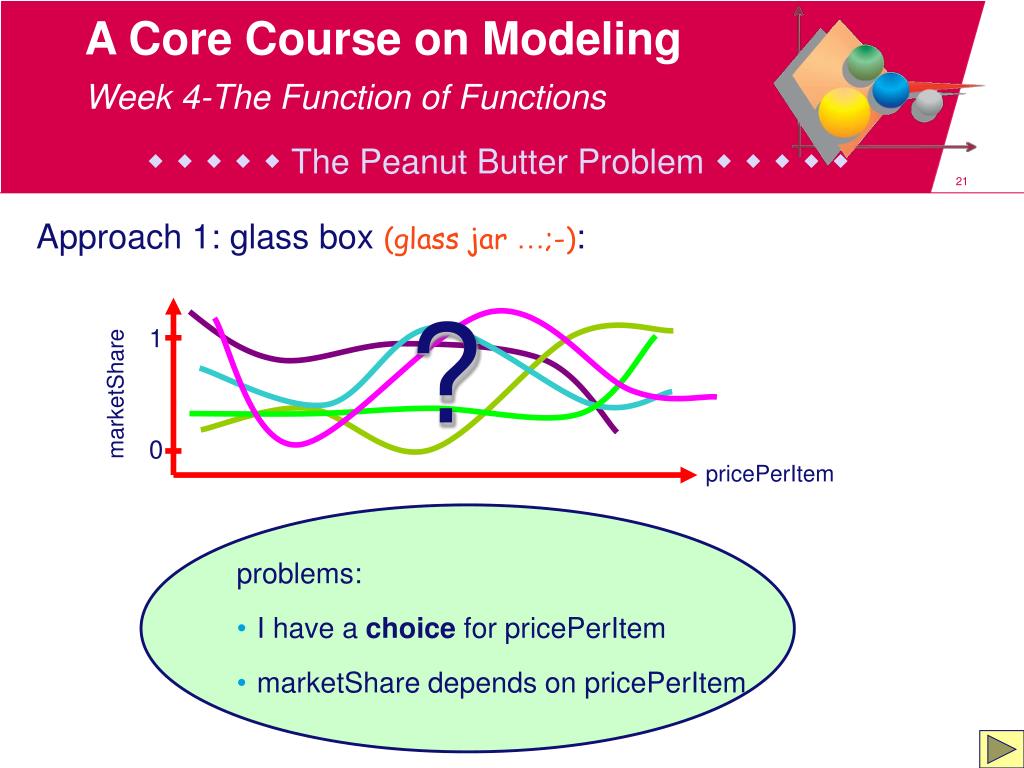 A Core Course on Modeling

Week 4-The Function of Functions

◆ ◆ ◆ ◆ ◆ The Peanut Butter Problem ◆ ◆ ◆ ◆ ◆

21

Approach 1: glass box (glass jar …;-):

marketShare

1

0

?

pricePerItem

problems:

• I have a **choice** for pricePerItem

• marketShare depends on pricePerItem